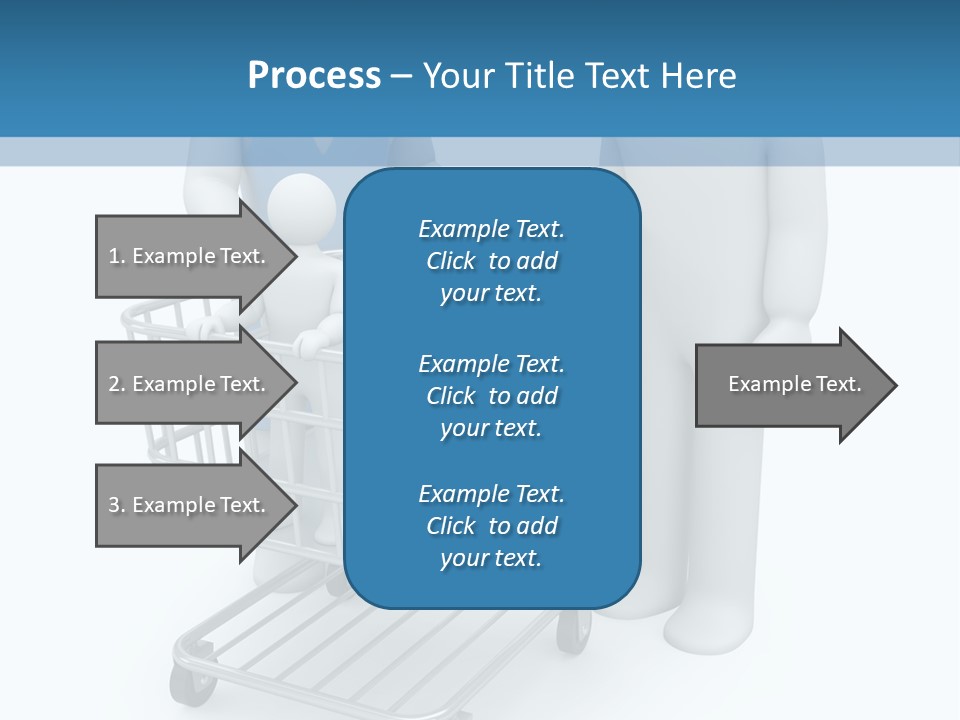 Process – Your Title Text Here

1. Example Text.

2. Example Text.

3. Example Text.

Example Text. Click to add your text.

Example Text. Click to add your text.

Example Text. Click to add your text.

Example Text.